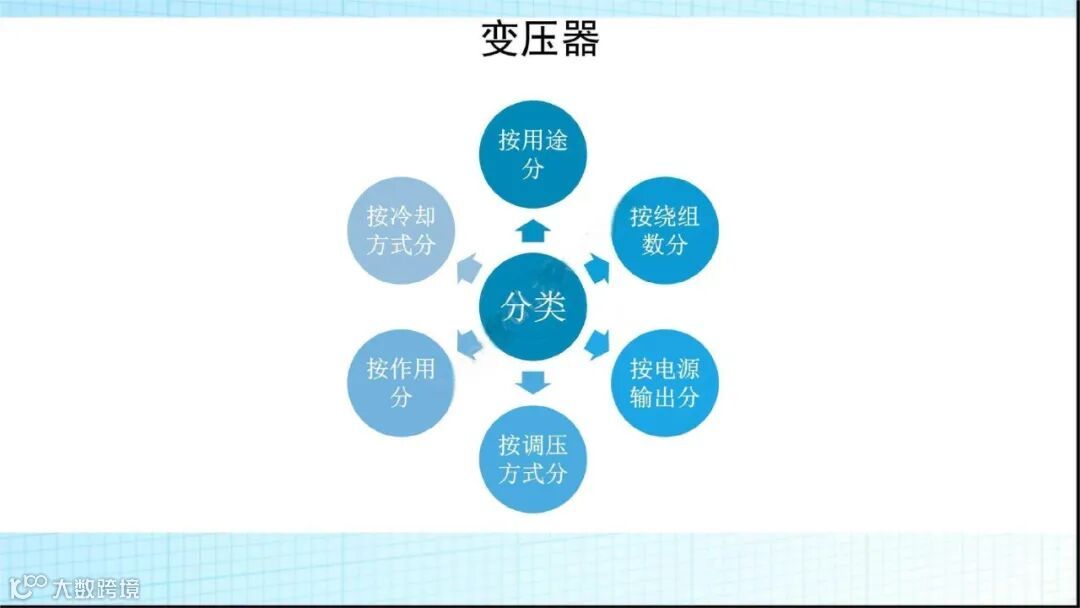 变压器

分类

按用途分

按绕组数分

按电源输出分

按调压方式分

按作用分

按冷却方式分

大数跨境